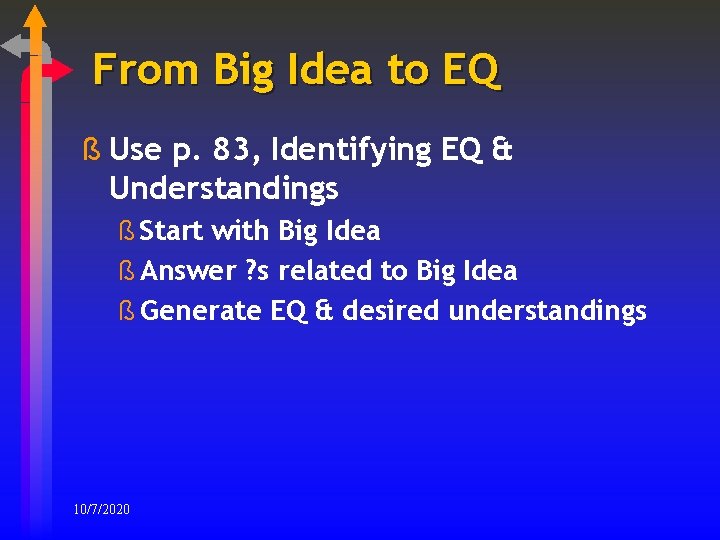 From Big Idea to EQ

ß Use p. 83, Identifying EQ & Understandings
ß Start with Big Idea
ß Answer ?s related to Big Idea
ß Generate EQ & desired understandings

10/7/2020